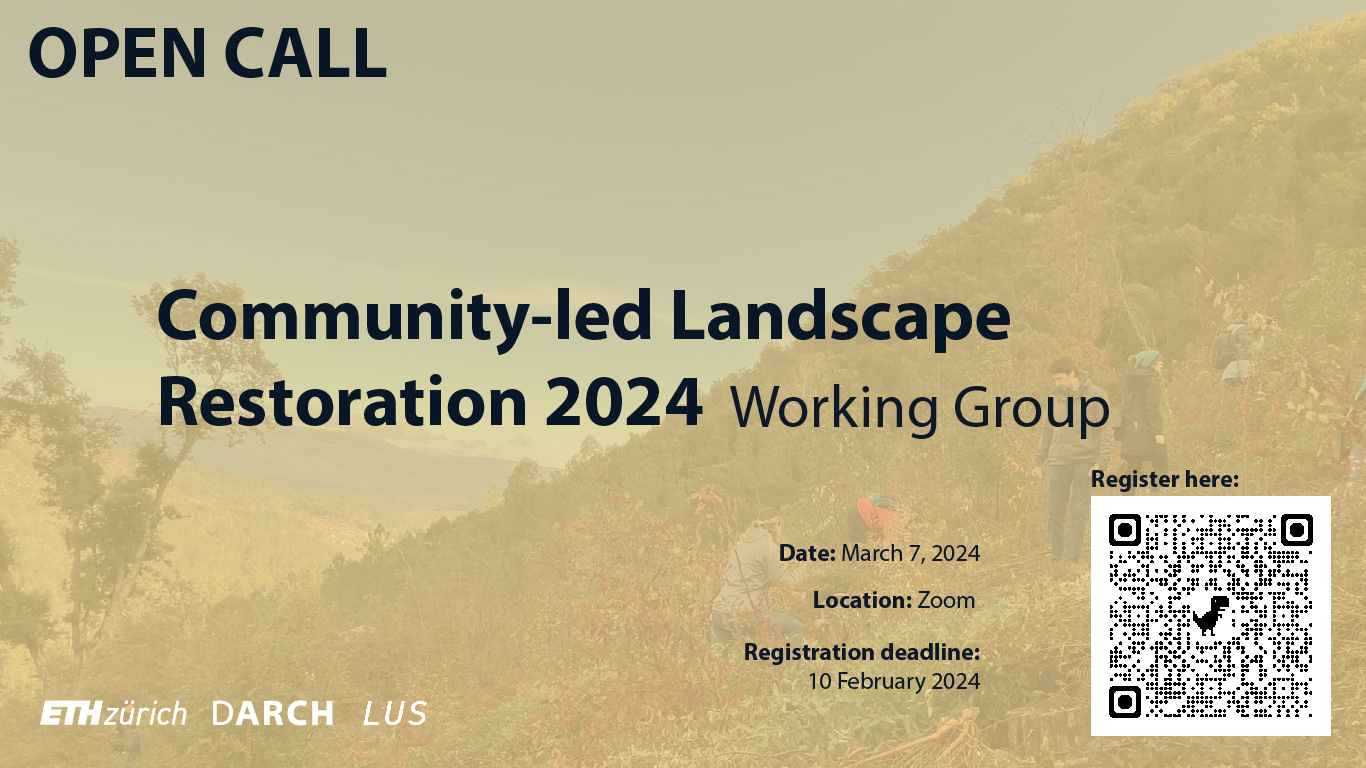 OPEN CALL

Community-led Landscape Restoration 2024 Working Group

Register here:

Date: March 7, 2024

Location: Zoom

Registration deadline: 10 February 2024

ETH zürich DARCH LUS